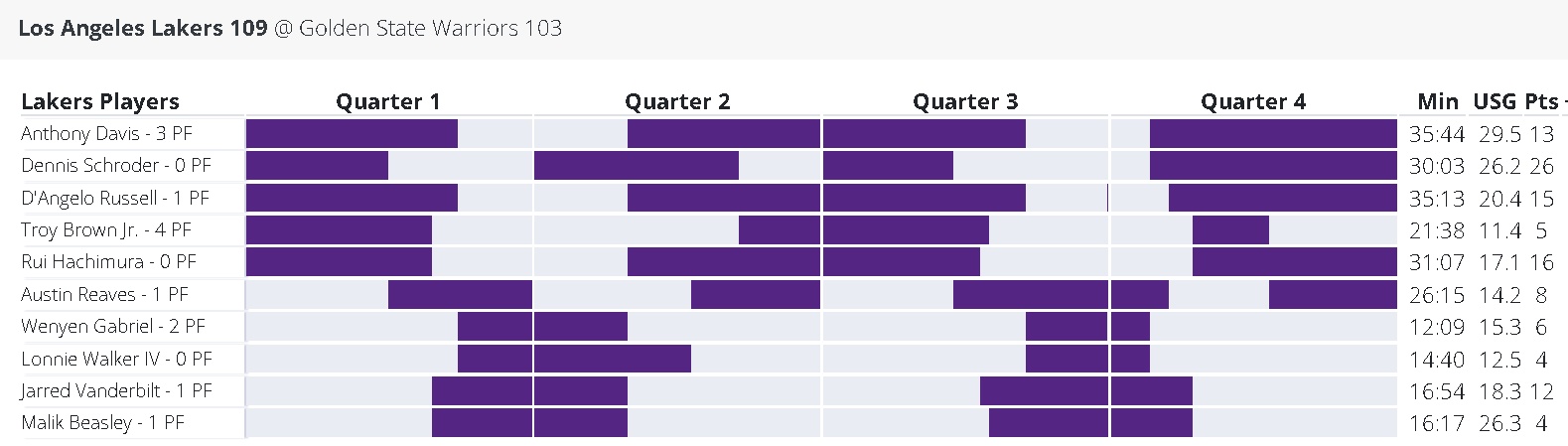 Los Angeles Lakers 109 @ Golden State Warriors 103

| Lakers Players | Quarter 1 | Quarter 2 | Quarter 3 | Quarter 4 | Min | USG | Pts |
|---|---|---|---|---|---|---|---|
| Anthony Davis - 3 PF | | | | | 35:44 | 29.5 | 13 |
| Dennis Schroder - 0 PF | | | | | 30:03 | 26.2 | 26 |
| D'Angelo Russell - 1 PF | | | | | 35:13 | 20.4 | 15 |
| Troy Brown Jr. - 4 PF | | | | | 21:38 | 11.4 | 5 |
| Rui Hachimura - 0 PF | | | | | 31:07 | 17.1 | 16 |
| Austin Reaves - 1 PF | | | | | 26:15 | 14.2 | 8 |
| Wenyen Gabriel - 2 PF | | | | | 12:09 | 15.3 | 6 |
| Lonnie Walker IV - 0 PF | | | | | 14:40 | 12.5 | 4 |
| Jarred Vanderbilt - 1 PF | | | | | 16:54 | 18.3 | 12 |
| Malik Beasley - 1 PF | | | | | 16:17 | 26.3 | 4 |